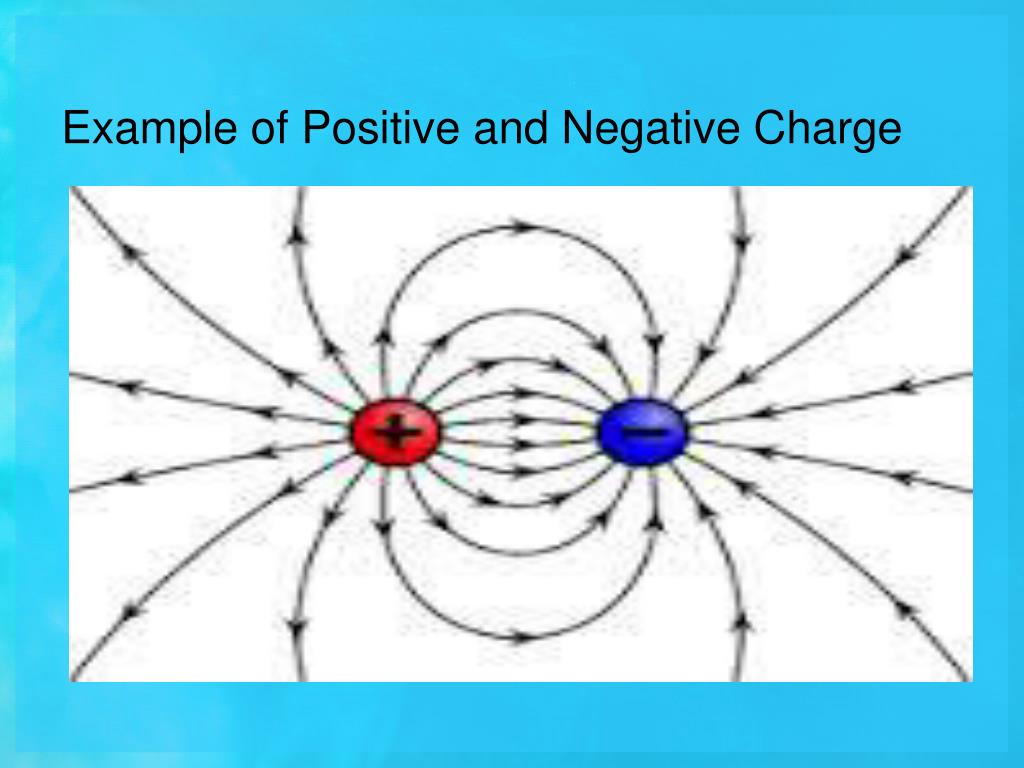 Example of Positive and Negative Charge

+

−